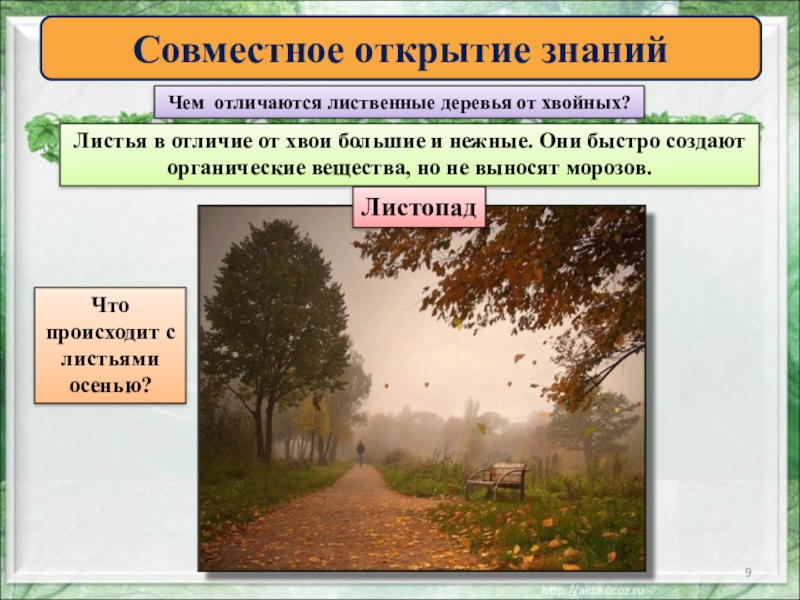 Совместное открытие знаний

Чем отличаются лиственные деревья от хвойных?

Листья в отличие от хвои большие и нежные. Они быстро создают органические вещества, но не выносят морозов.

Листопад

Что происходит с листьями осенью?

9

http://aida.ucoz.ru